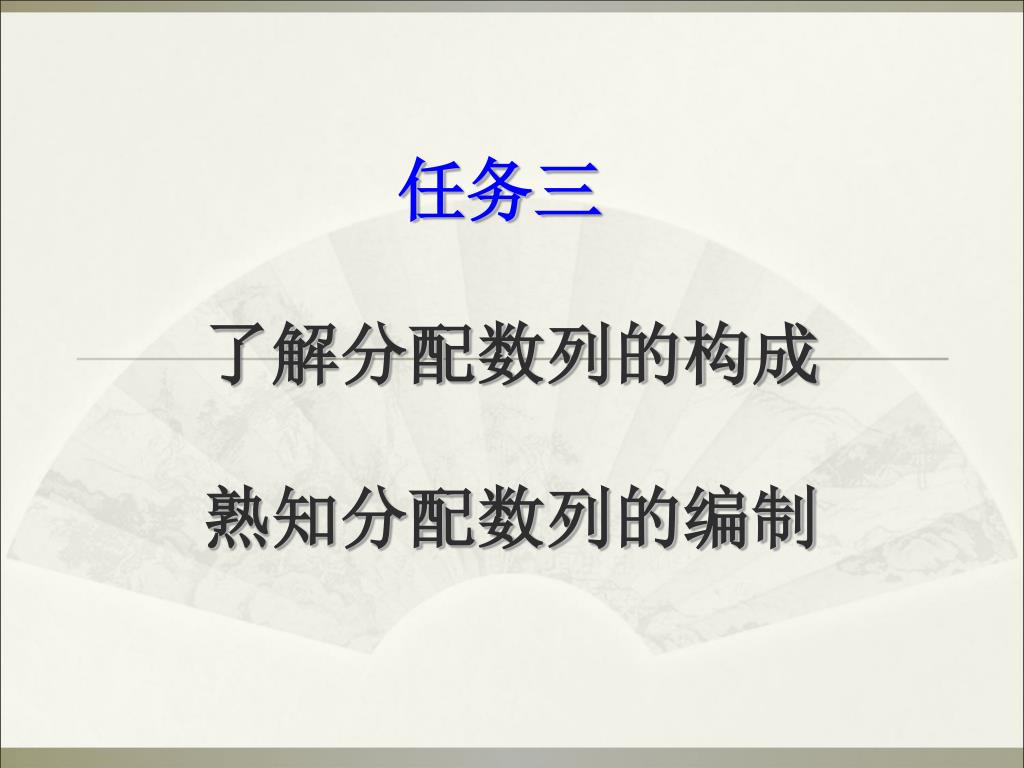 任务三

了解分配数列的构成

熟知分配数列的编制